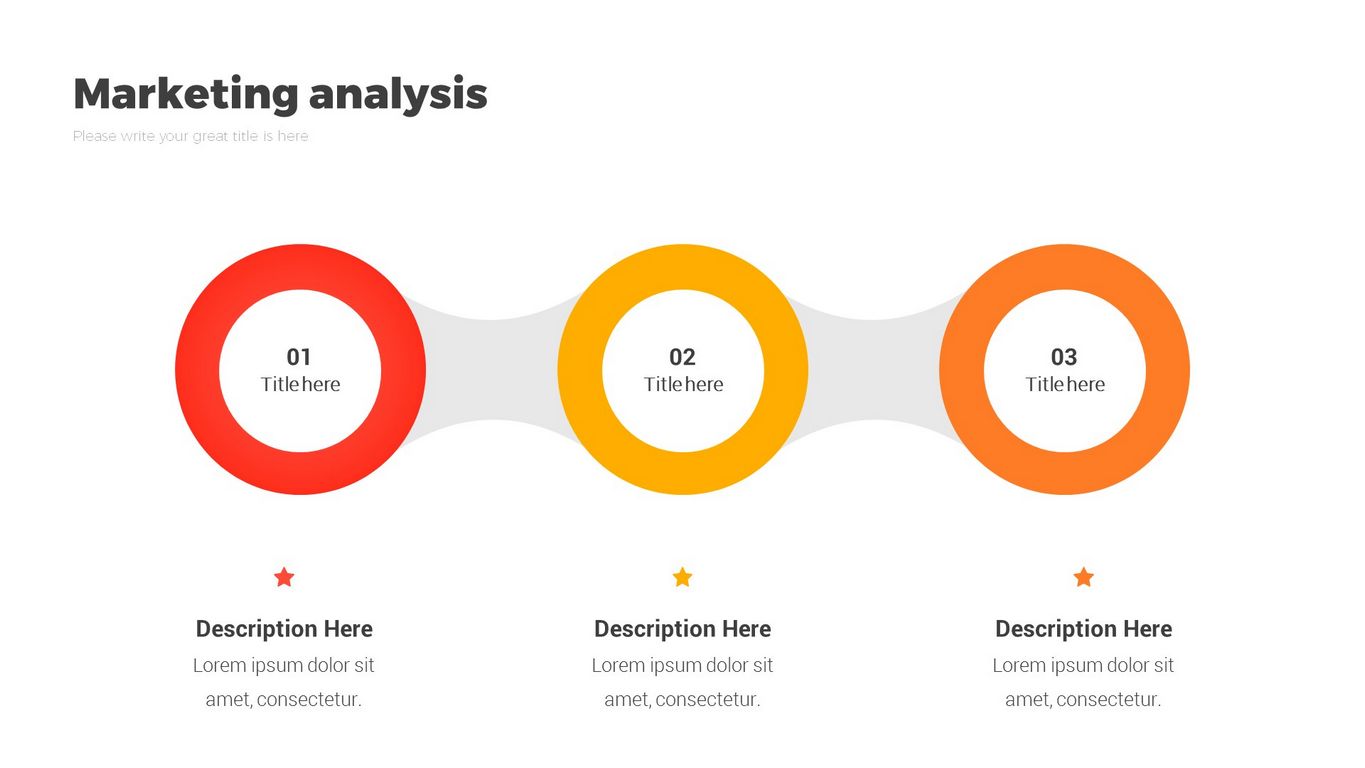 Marketing analysis

Please write your great title is here

01
Title here

02
Title here

03
Title here

Description Here
Lorem ipsum dolor sit amet, consectetur.

Description Here
Lorem ipsum dolor sit amet, consectetur.

Description Here
Lorem ipsum dolor sit amet, consectetur.